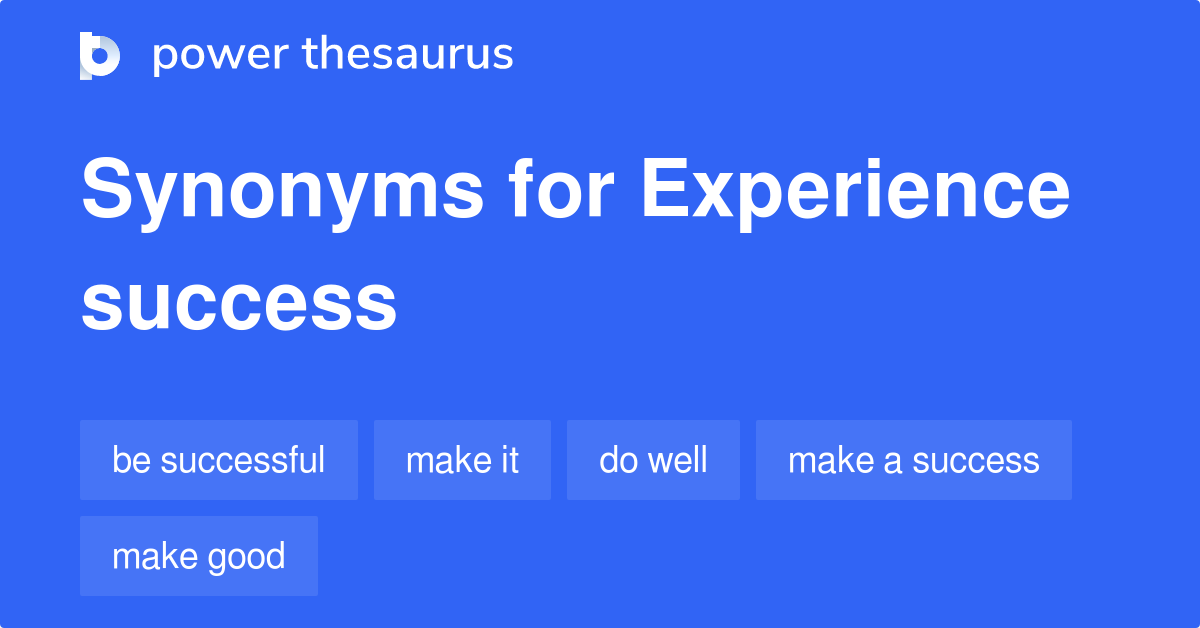 power thesaurus

Synonyms for Experience success

be successful
make it
do well
make a success
make good